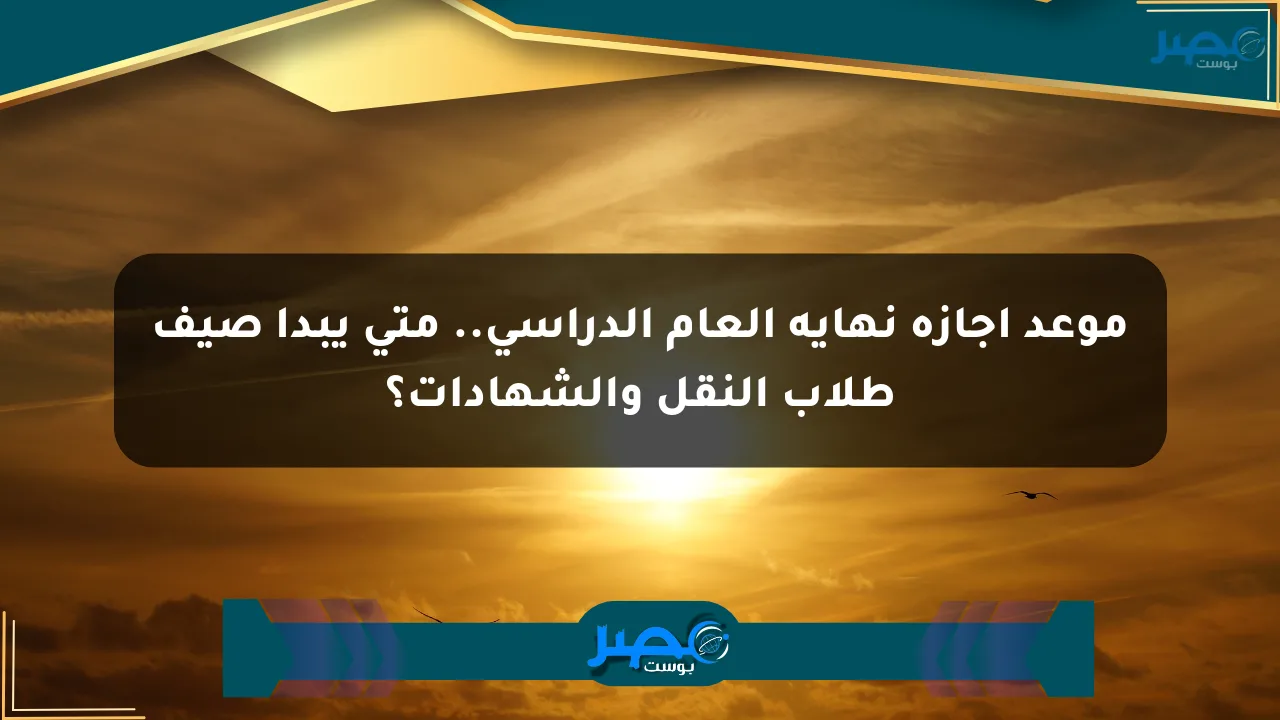 مصر
بوست

موعد اجازه نهايه العام الدراسي.. متي يبدا صيف طلاب النقل والشهادات؟

مصر
بوست